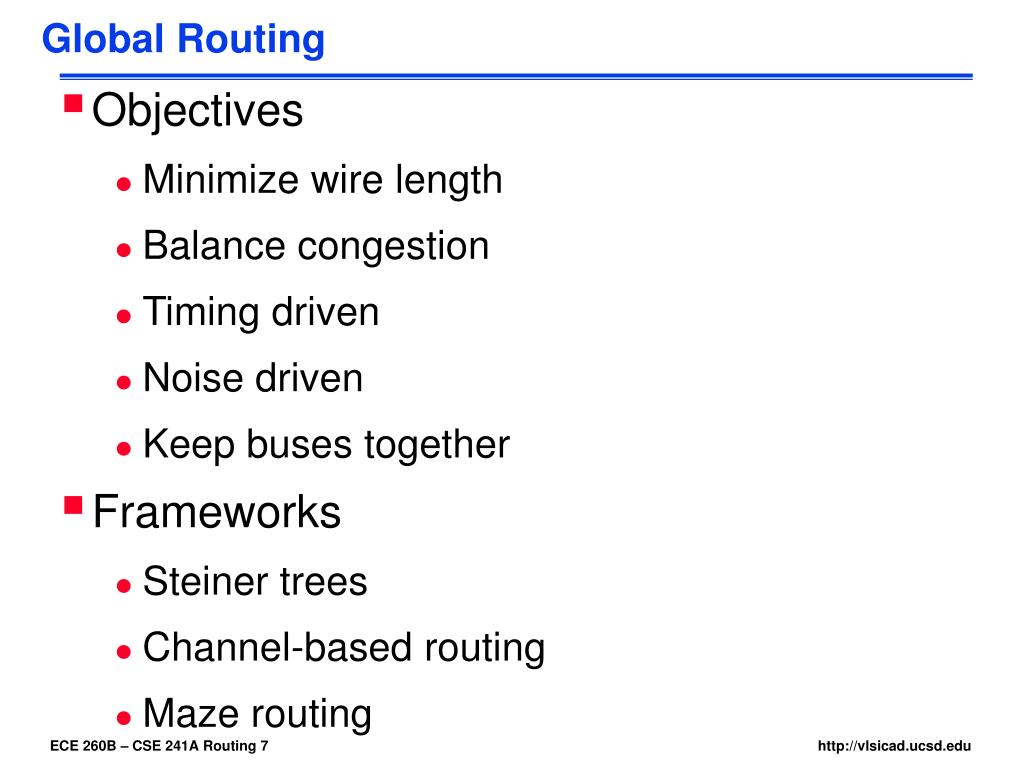 Global Routing

Objectives

Minimize wire length

Balance congestion

Timing driven

Noise driven

Keep buses together

Frameworks

Steiner trees

Channel-based routing

Maze routing

ECE 260B – CSE 241A Routing 7

http://vlsicad.ucsd.edu